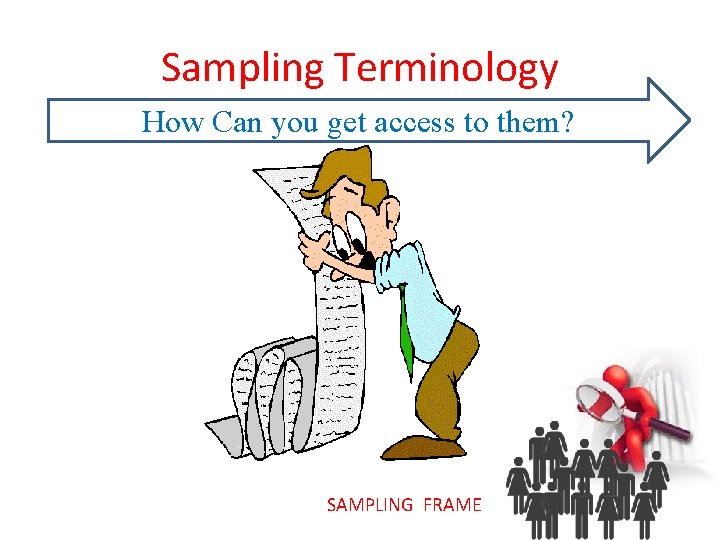 Sampling Terminology

How Can you get access to them?

SAMPLING FRAME